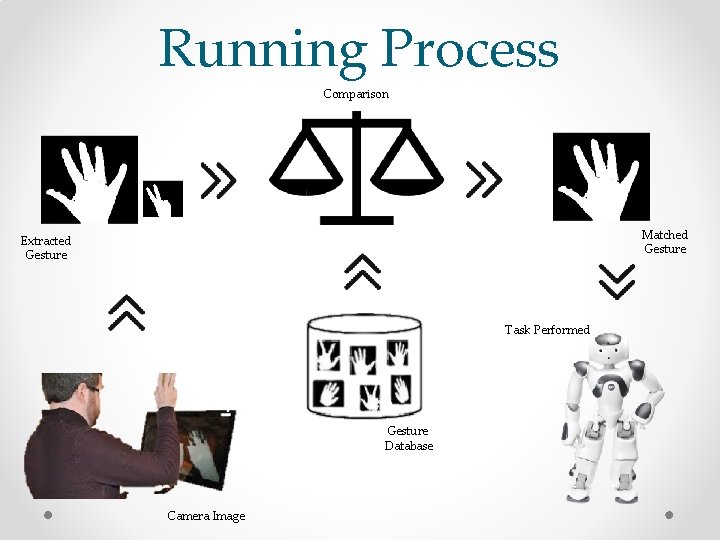 Running Process

Comparison

Extracted Gesture

Matched Gesture

Task Performed

Gesture Database

Camera Image